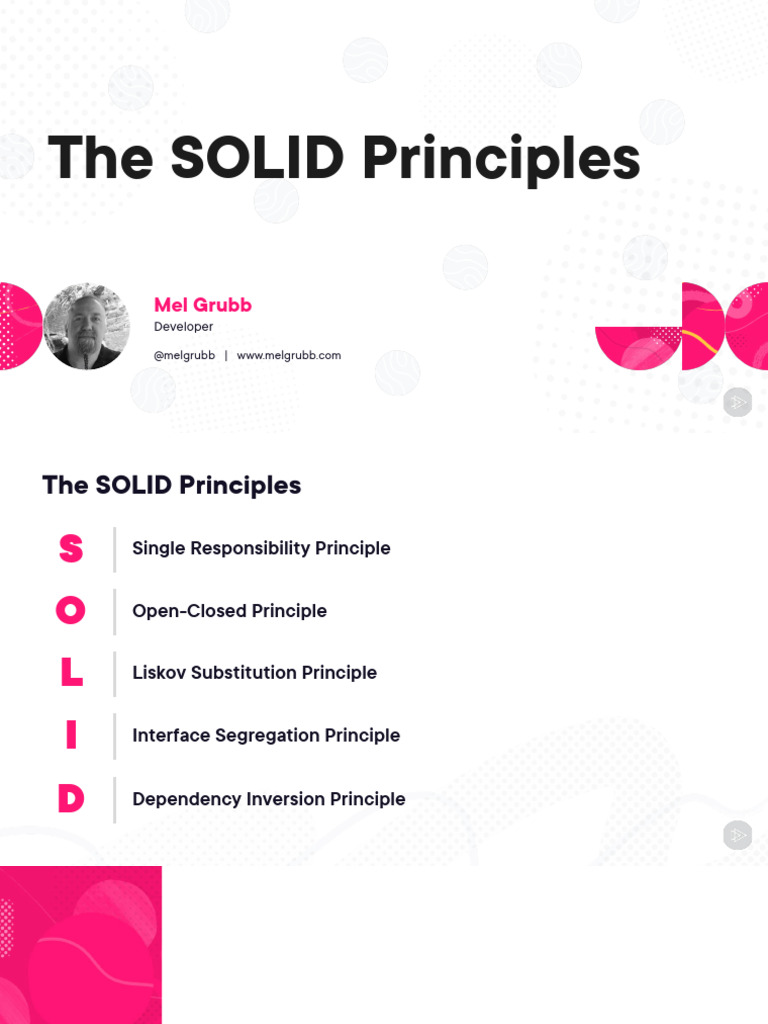 The SOLID Principles

Mel Grubb
Developer
@melgrubb | www.melgrubb.com

The SOLID Principles

S Single Responsibility Principle

O Open-Closed Principle

L Liskov Substitution Principle

I Interface Segregation Principle

D Dependency Inversion Principle